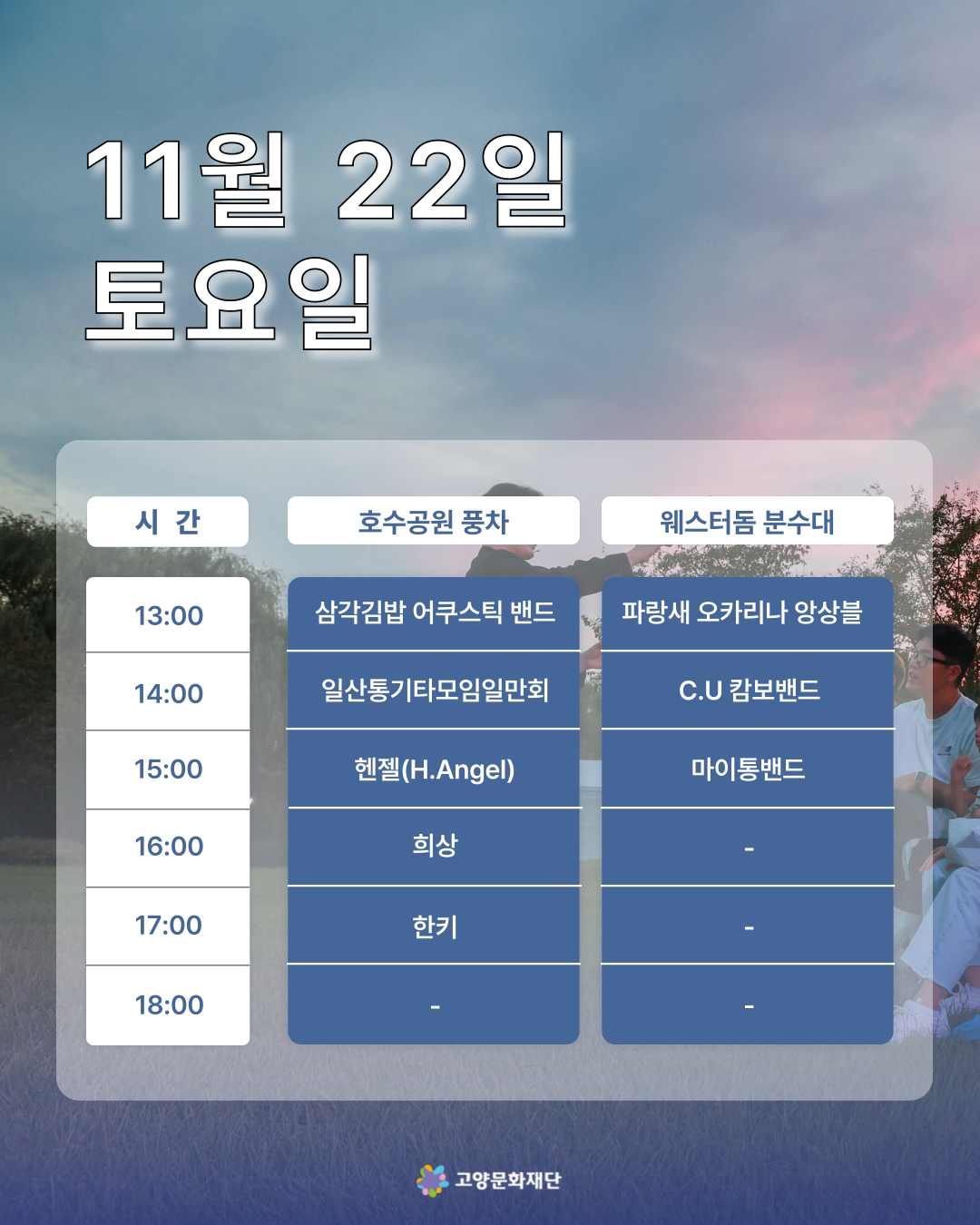 11월 22일
토요일

| 시 간 | 호수공원 풍차 | 웨스터돔 분수대 |
|---|---|---|
| 13:00 | 삼각김밥 어쿠스틱 밴드 | 파랑새 오카리나 앙상블 |
| 14:00 | 일산통기타모임일만회 | C.U 캄보밴드 |
| 15:00 | 헨젤(H.Angel) | 마이통밴드 |
| 16:00 | 희상 | - |
| 17:00 | 한키 | - |
| 18:00 | - | - |

고양문화재단